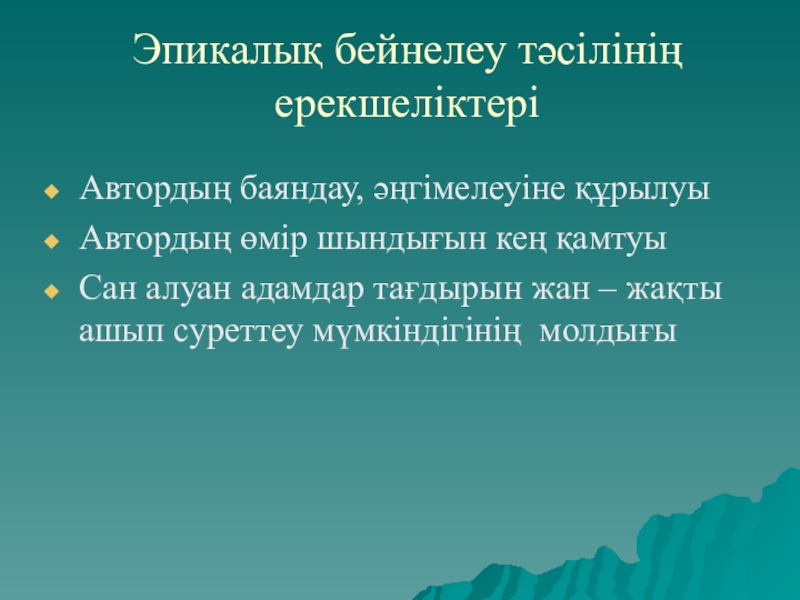 Эпикалық бейнелеу тәсілінің ерекшеліктері

Автордың баяндау, әңгімелеуіне құрылуы
Автордың өмір шындығын кең қамтуы
Сан алуан адамдар тағдырын жан – жақты ашып суреттеу мүмкіндігінің молдығы